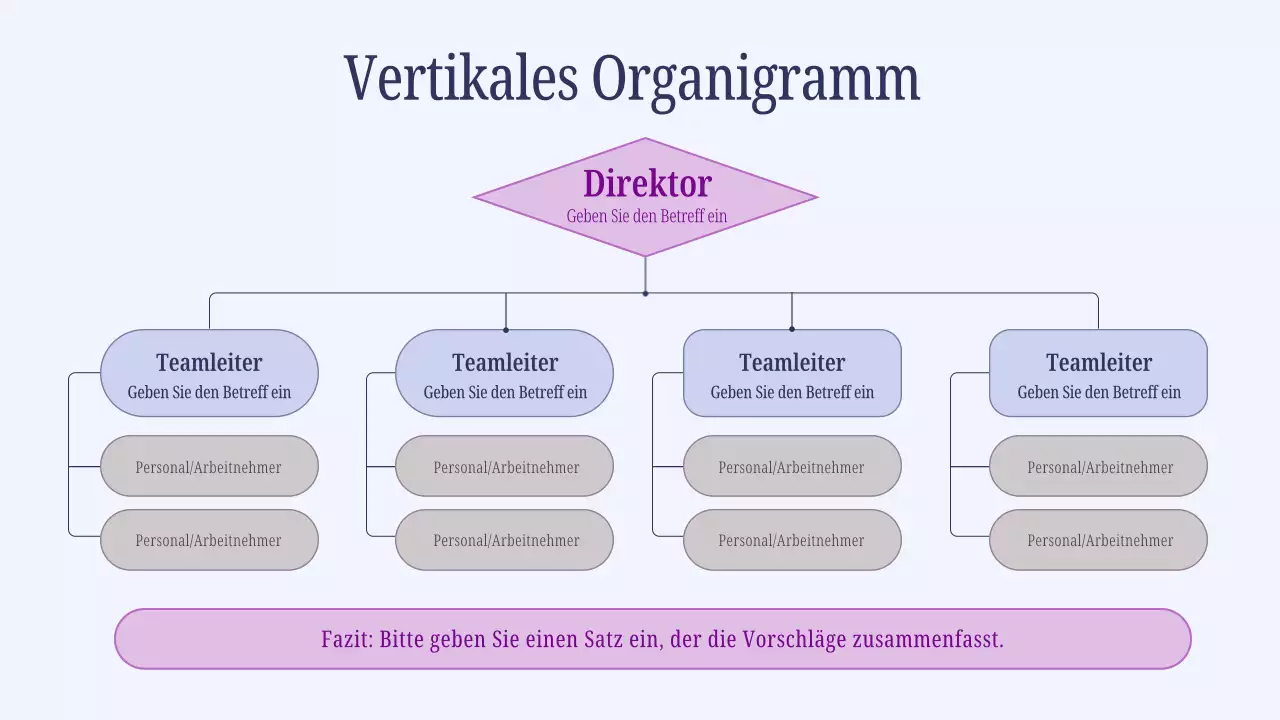 Vertikales Organigramm

Direktor
Geben Sie den Betreff ein

Teamleiter
Geben Sie den Betreff ein

Personal/Arbeitnehmer

Personal/Arbeitnehmer

Teamleiter
Geben Sie den Betreff ein

Personal/Arbeitnehmer

Personal/Arbeitnehmer

Teamleiter
Geben Sie den Betreff ein

Personal/Arbeitnehmer

Personal/Arbeitnehmer

Teamleiter
Geben Sie den Betreff ein

Personal/Arbeitnehmer

Personal/Arbeitnehmer

Fazit: Bitte geben Sie einen Satz ein, der die Vorschläge zusammenfasst.